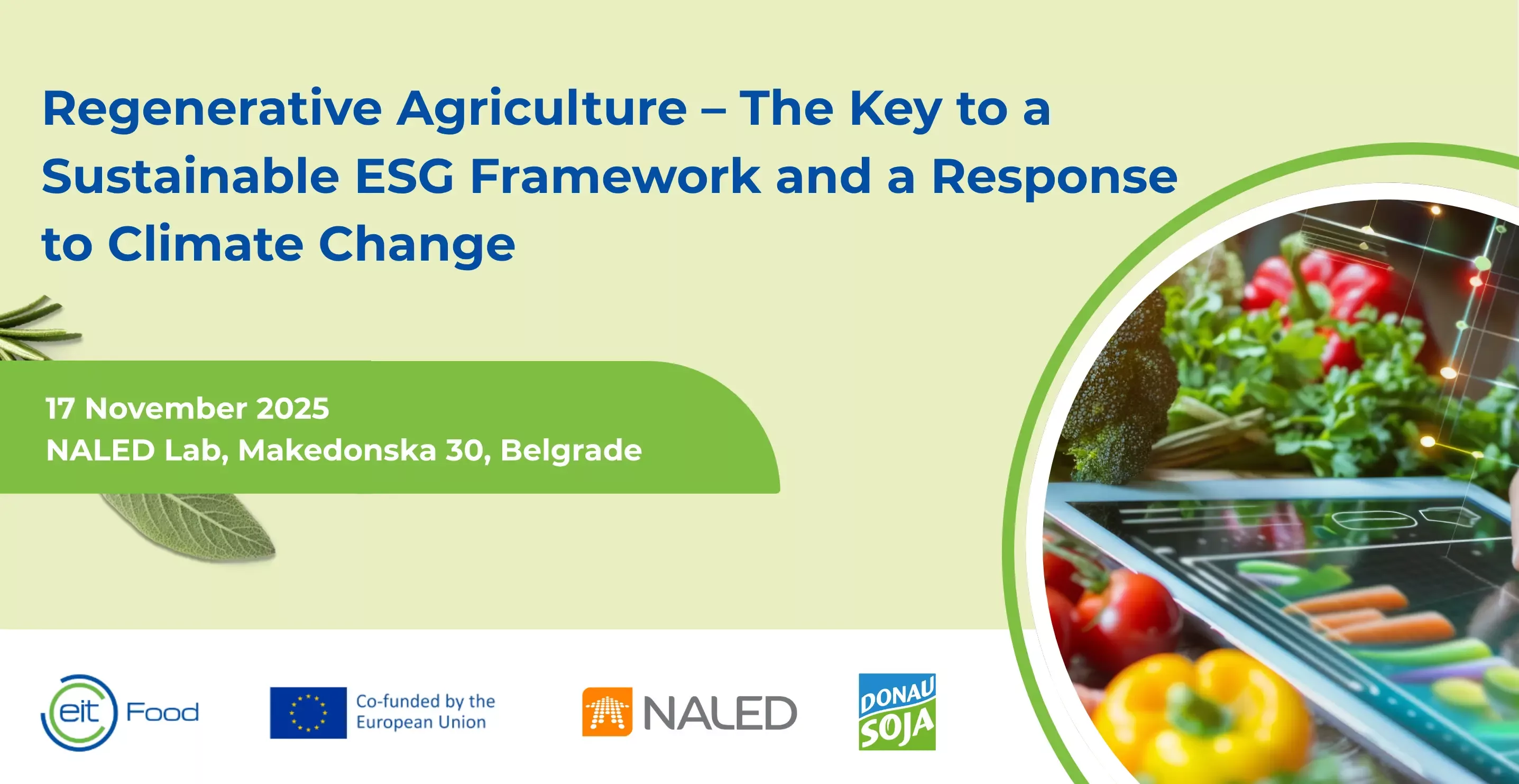 Regenerative Agriculture – The Key to a Sustainable ESG Framework and a Response to Climate Change

17 November 2025
NALED Lab, Makedonska 30, Belgrade

eit Food

Co-funded by the European Union

NALED

DONAU SOJA